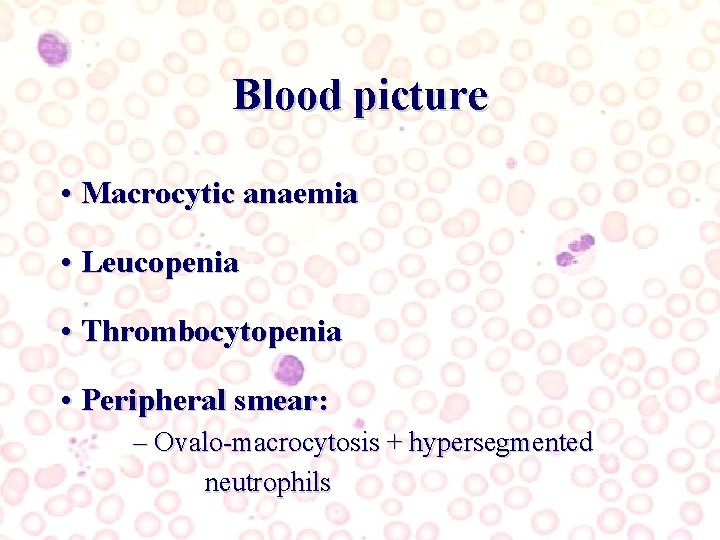 Blood picture

• Macrocytic anaemia

• Leucopenia

• Thrombocytopenia

• Peripheral smear:
– Ovalo-macrocytosis + hypersegmented neutrophils